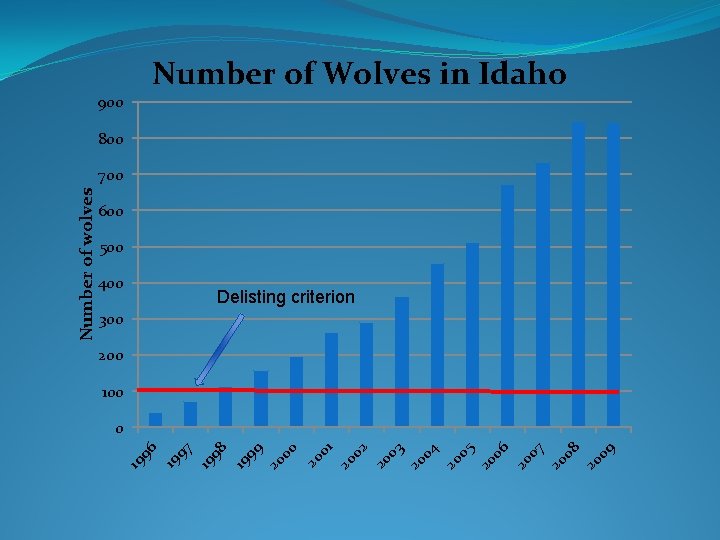 Number of Wolves in Idaho

Number of wolves

900
800
700
600
500
400
300
200
100
0

Delisting criterion

1996
1997
1998
1999
2000
2001
2002
2003
2004
2005
2006
2007
2008
2009